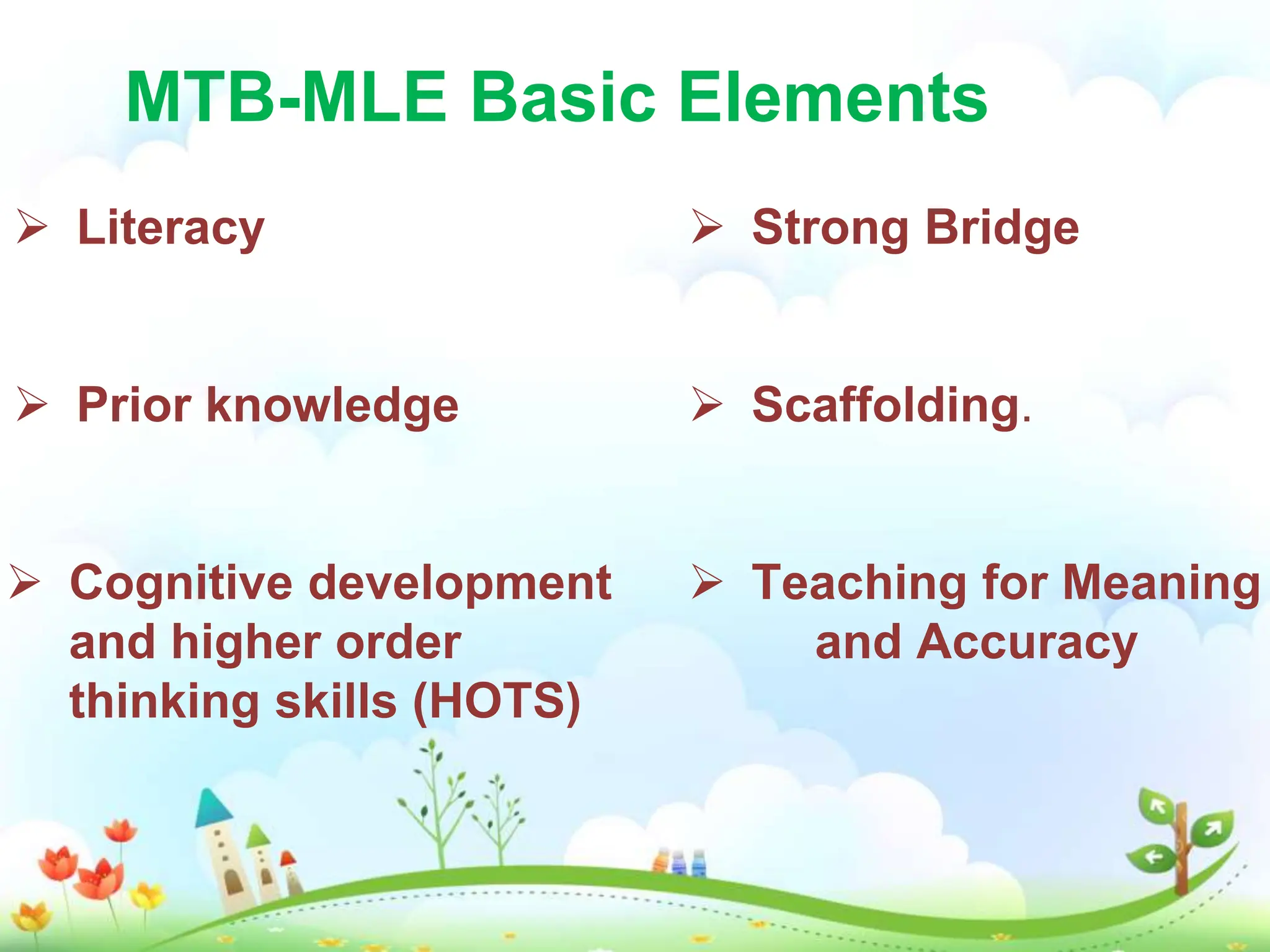 MTB-MLE Basic Elements

➢ Literacy

➢ Prior knowledge

➢ Cognitive development and higher order thinking skills (HOTS)

➢ Strong Bridge

➢ Scaffolding.

➢ Teaching for Meaning and Accuracy